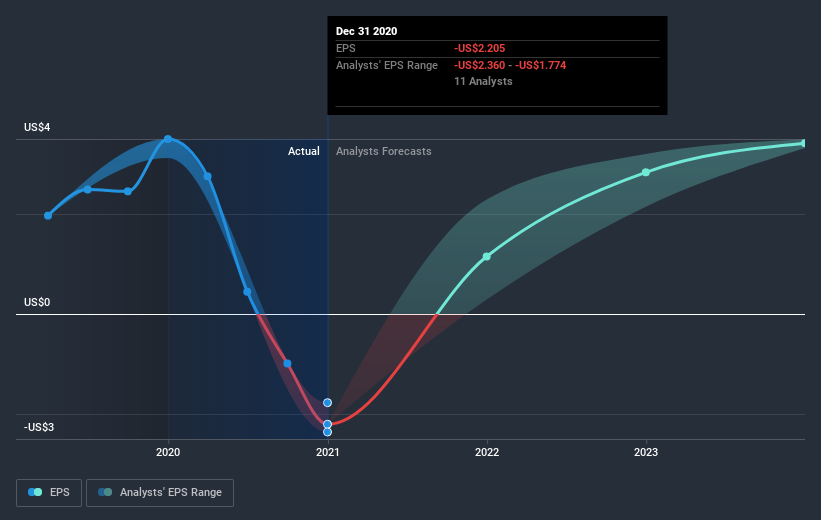 Dec 31 2020
EPS -US$2.205
Analysts' EPS Range -US$2.360 - -US$1.774
11 Analysts

US$4
Actual
Analysts Forecasts
US$0
-US$3

2020
2021
2022
2023

EPS
Analysts' EPS Range